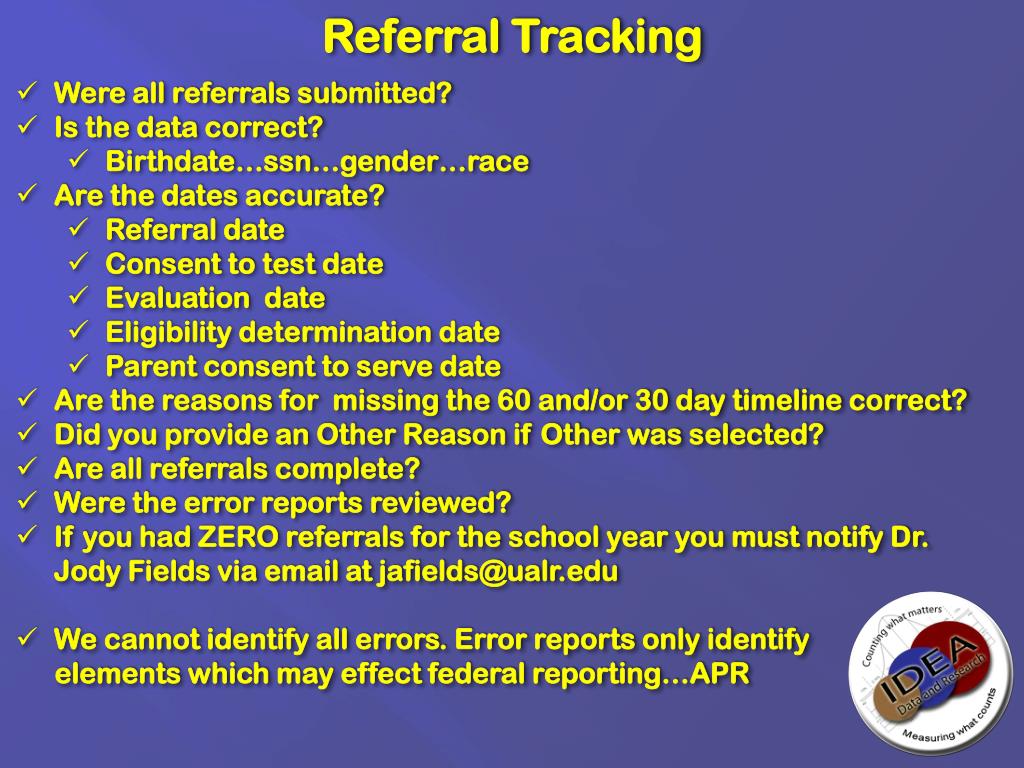 Referral Tracking

✓ Were all referrals submitted?
✓ Is the data correct?
 ✓ Birthdate…ssn…gender…race
✓ Are the dates accurate?
 ✓ Referral date
 ✓ Consent to test date
 ✓ Evaluation date
 ✓ Eligibility determination date
 ✓ Parent consent to serve date
✓ Are the reasons for missing the 60 and/or 30 day timeline correct?
✓ Did you provide an Other Reason if Other was selected?
✓ Are all referrals complete?
✓ Were the error reports reviewed?
✓ If you had ZERO referrals for the school year you must notify Dr. Jody Fields via email at jafields@ualr.edu

✓ We cannot identify all errors. Error reports only identify elements which may effect federal reporting…APR

Counting what matters
IDEA
Data and Research
Measuring what counts